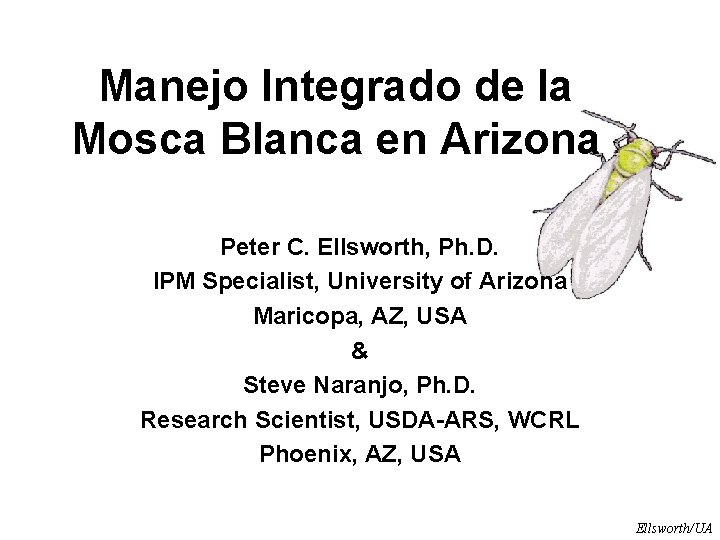 Manejo Integrado de la Mosca Blanca en Arizona

Peter C. Ellsworth, Ph.D.
IPM Specialist, University of Arizona
Maricopa, AZ, USA
&
Steve Naranjo, Ph.D.
Research Scientist, USDA-ARS, WCRL
Phoenix, AZ, USA

Ellsworth/UA